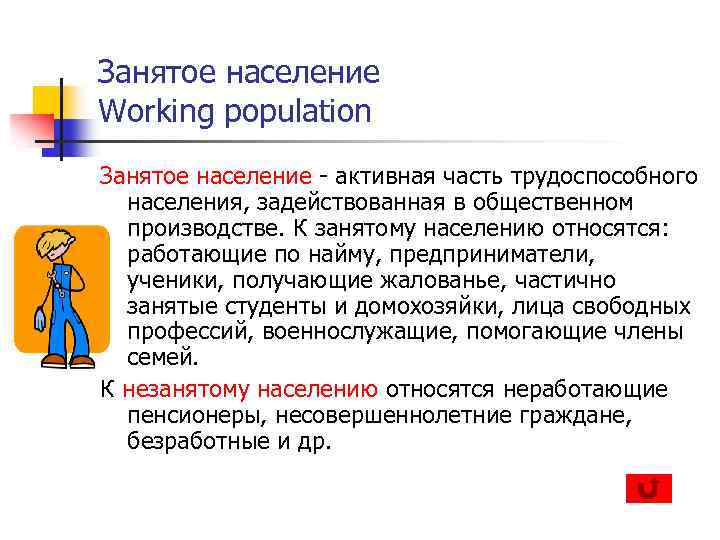 Занятое население
Working population

Занятое население - активная часть трудоспособного населения, задействованная в общественном производстве. К занятому населению относятся: работающие по найму, предприниматели, ученики, получающие жалованье, частично занятые студенты и домохозяйки, лица свободных профессий, военнослужащие, помогающие члены семей.

К незанятому населению относятся неработающие пенсионеры, несовершеннолетние граждане, безработные и др.